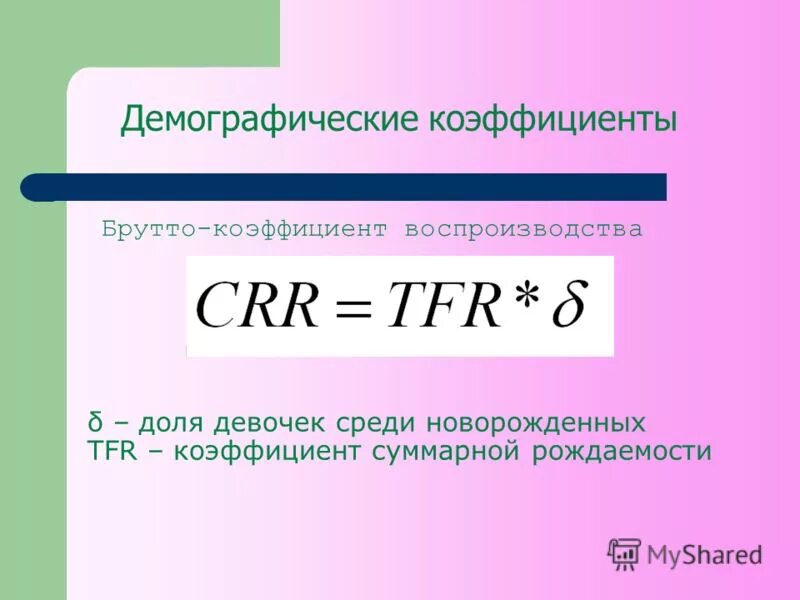 Демографические коэффициенты

Брутто-коэффициент воспроизводства

$CRR = TFR * \delta$

δ – доля девочек среди новорожденных
TFR – коэффициент суммарной рождаемости

MyShared